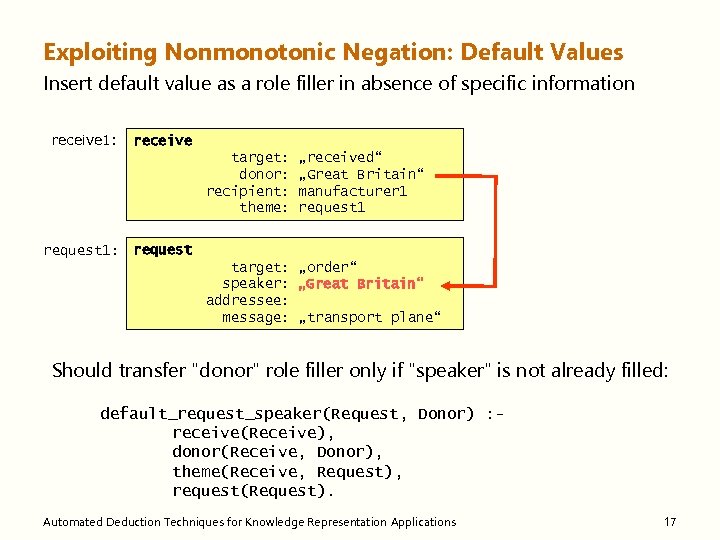 Exploiting Nonmonotonic Negation: Default Values

Insert default value as a role filler in absence of specific information

receive1: receive
target: „received“
donor: „Great Britain“
recipient: manufacturer1
theme: request1

request1: request
target: „order“
speaker: „Great Britain“
addressee:
message: „transport plane“

Should transfer "donor" role filler only if "speaker" is not already filled:

default_request_speaker(Request, Donor) :-
receive(Receive),
donor(Receive, Donor),
theme(Receive, Request),
request(Request).

Automated Deduction Techniques for Knowledge Representation Applications

17